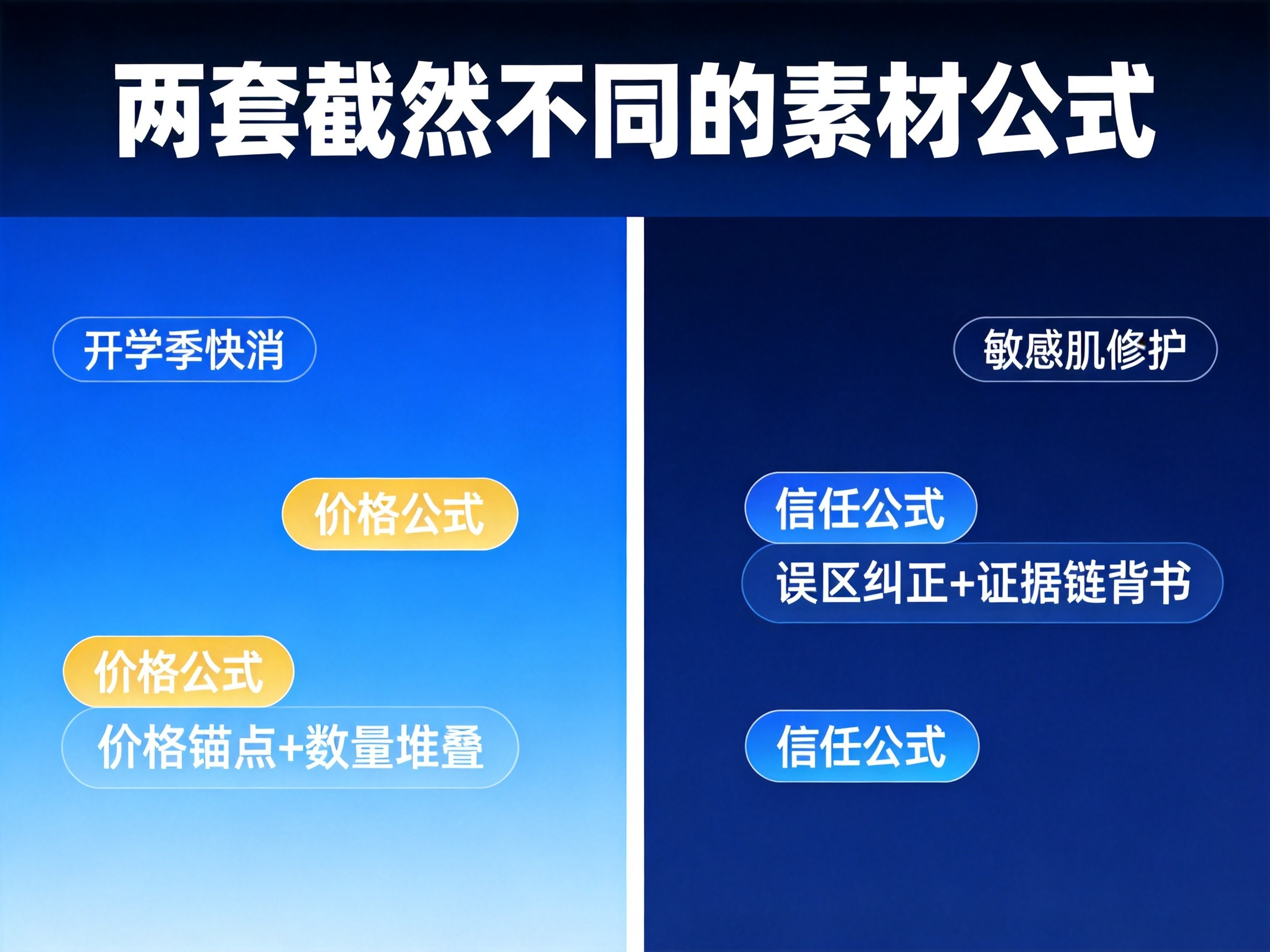 两套截然不同的素材公式

开学季快消

价格公式

价格公式
价格锚点+数量堆叠

敏感肌修护

信任公式
误区纠正+证据链背书

信任公式